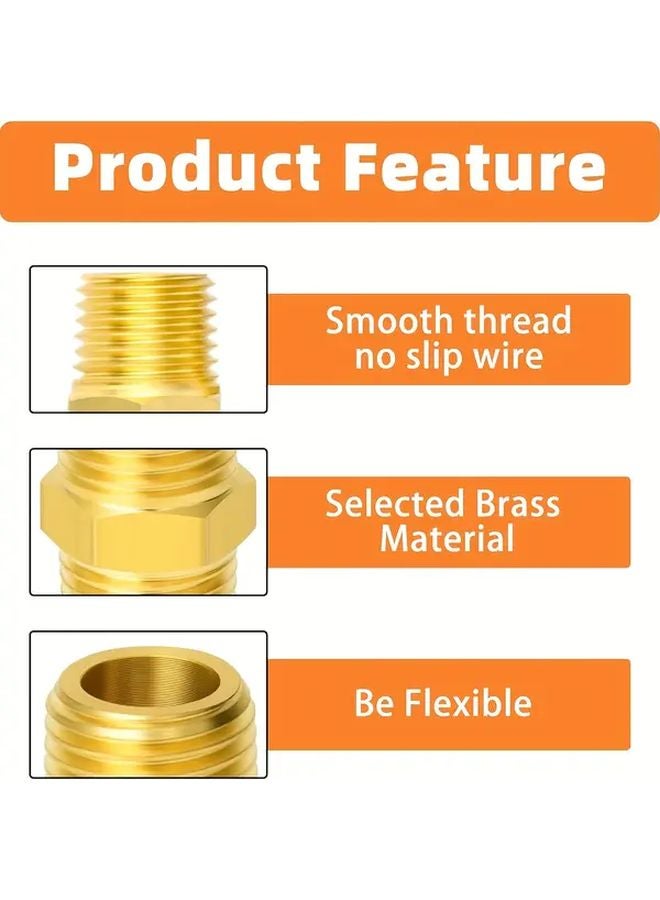 Product Feature

Smooth thread no slip wire

Selected Brass Material

Be Flexible